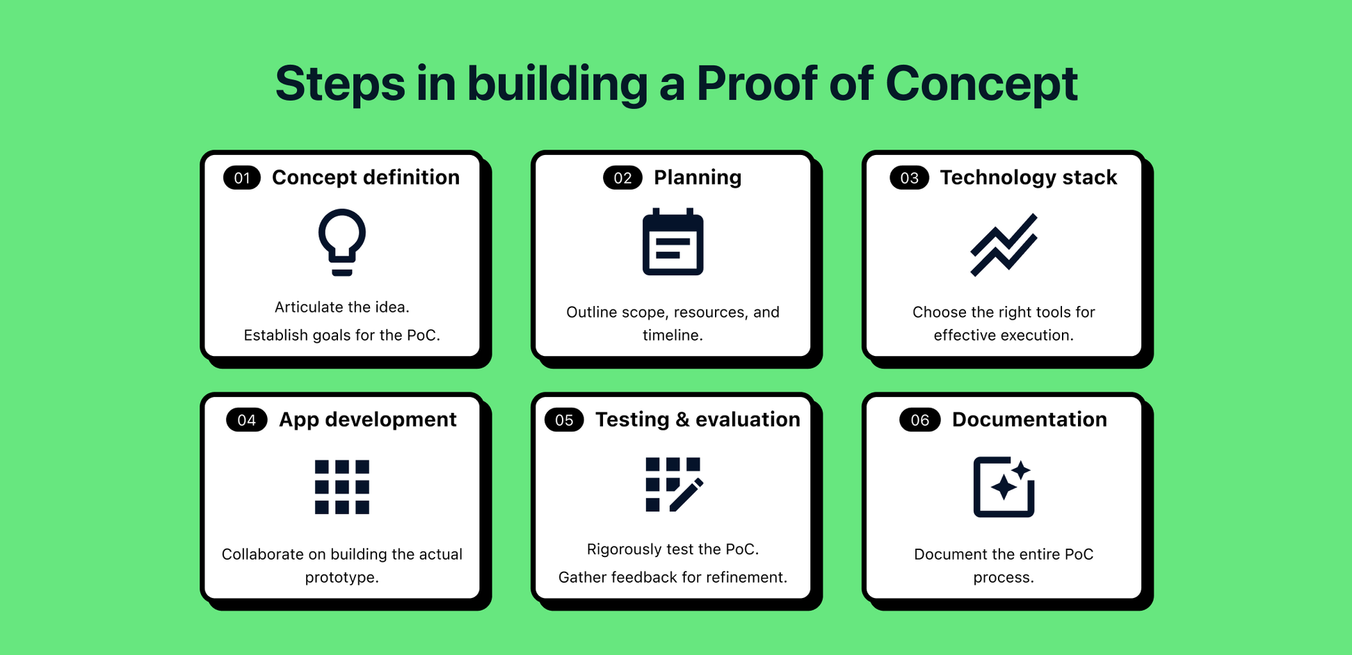 Steps in building a Proof of Concept

01 Concept definition

Articulate the idea.
Establish goals for the PoC.

02 Planning

Outline scope, resources, and timeline.

03 Technology stack

Choose the right tools for effective execution.

04 App development

Collaborate on building the actual prototype.

05 Testing & evaluation

Rigorously test the PoC.
Gather feedback for refinement.

06 Documentation

Document the entire PoC process.